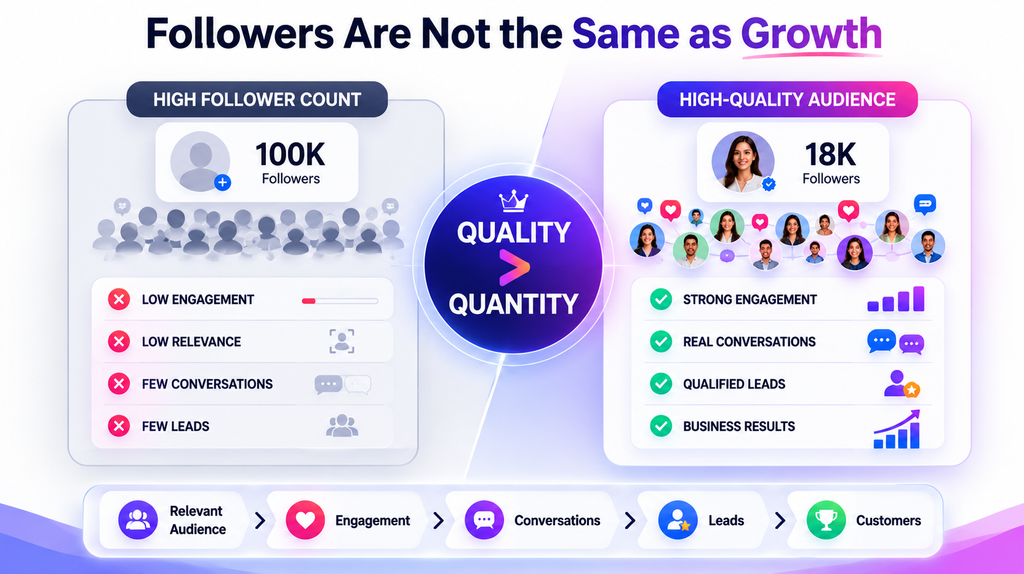 Followers Are Not the Same as Growth

HIGH FOLLOWER COUNT

100K
Followers

LOW ENGAGEMENT
LOW RELEVANCE
FEW CONVERSATIONS
FEW LEADS

QUALITY
>
QUANTITY

HIGH-QUALITY AUDIENCE

18K
Followers

STRONG ENGAGEMENT
REAL CONVERSATIONS
QUALIFIED LEADS
BUSINESS RESULTS

Relevant Audience > Engagement > Conversations > Leads > Customers